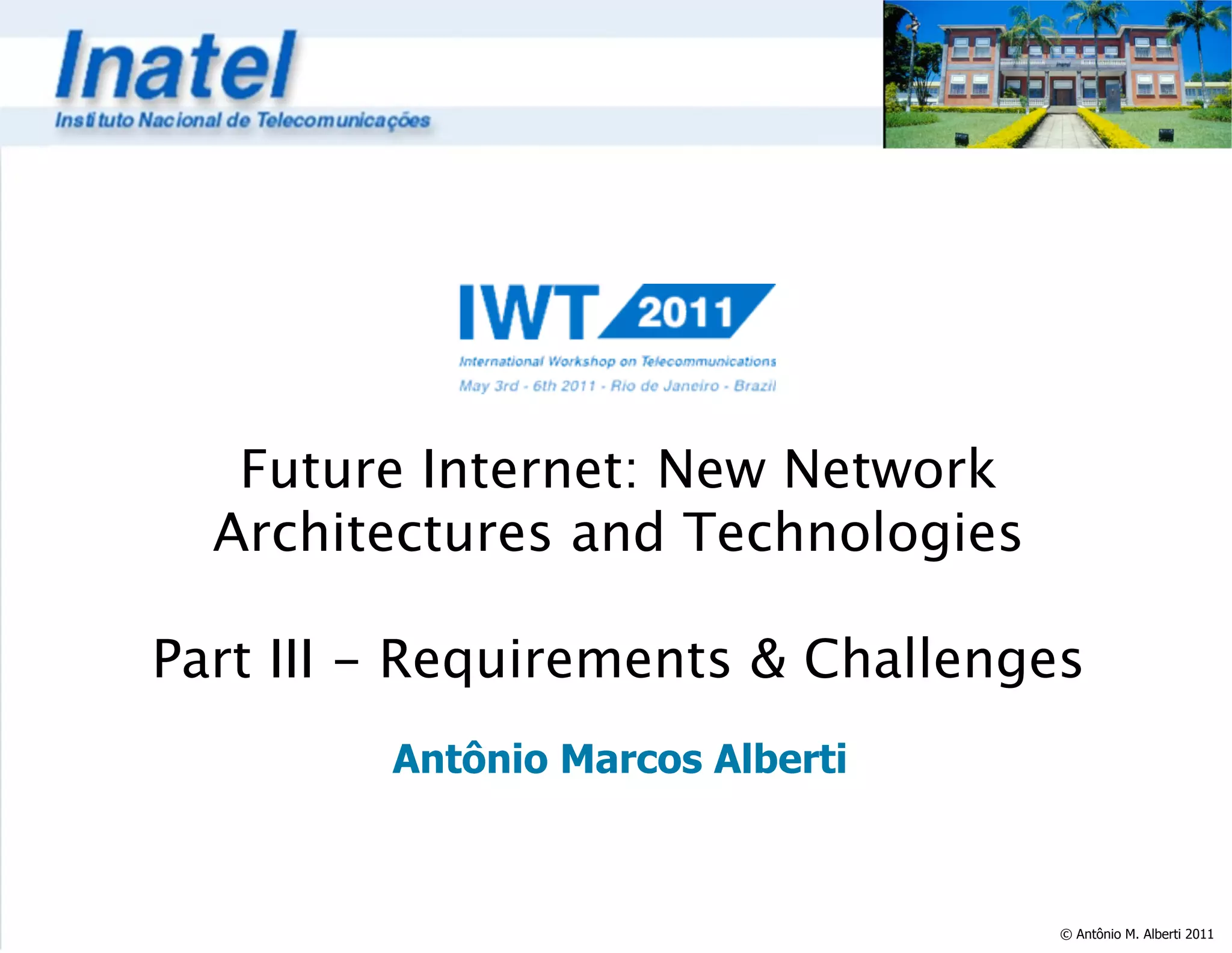 Inatel
Instituto Nacional de Telecomunicações

IWT 2011
International Workshop on Telecommunications
May 3rd - 6th 2011 - Rio de Janeiro - Brazil

Future Internet: New Network Architectures and Technologies

Part III – Requirements & Challenges

Antônio Marcos Alberti

© Antônio M. Alberti 2011